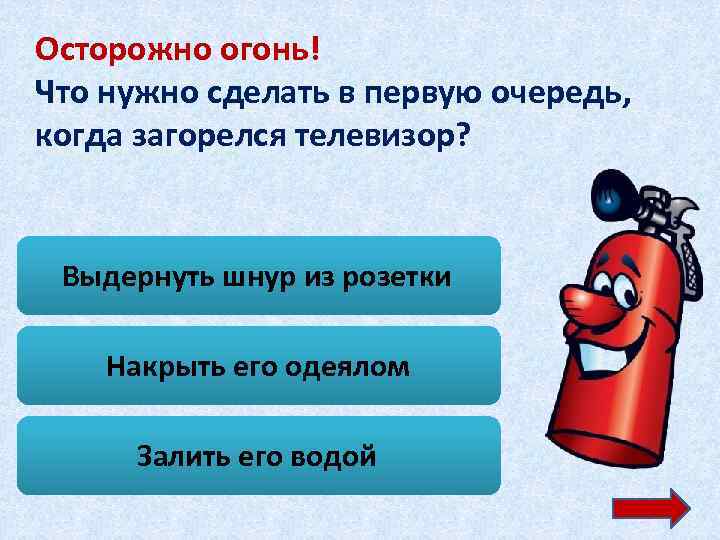 Осторожно огонь!
Что нужно сделать в первую очередь, когда загорелся телевизор?

Выдернуть шнур из розетки

Накрыть его одеялом

Залить его водой